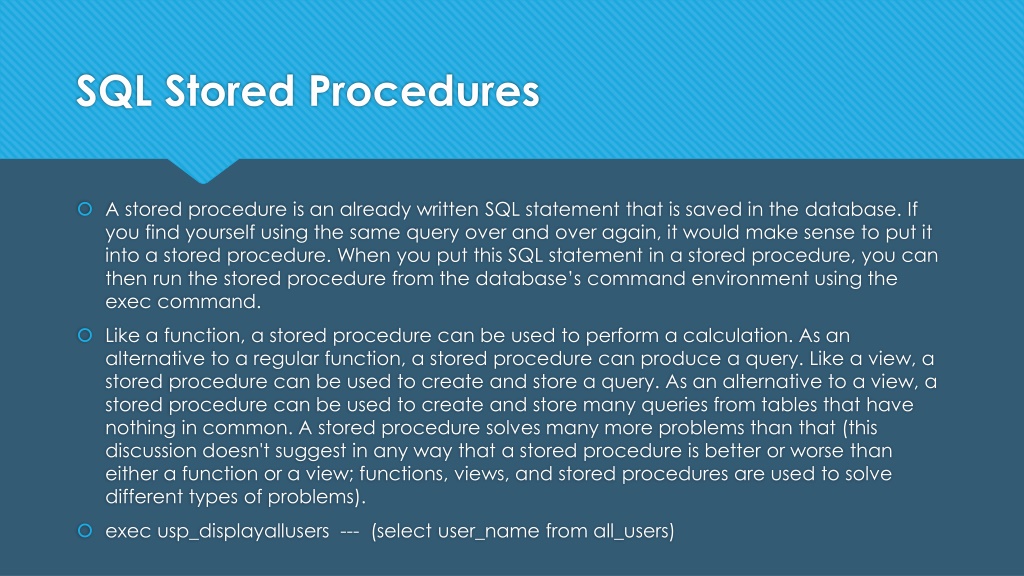 SQL Stored Procedures

A stored procedure is an already written SQL statement that is saved in the database. If you find yourself using the same query over and over again, it would make sense to put it into a stored procedure. When you put this SQL statement in a stored procedure, you can then run the stored procedure from the database's command environment using the exec command.

Like a function, a stored procedure can be used to perform a calculation. As an alternative to a regular function, a stored procedure can produce a query. Like a view, a stored procedure can be used to create and store a query. As an alternative to a view, a stored procedure can be used to create and store many queries from tables that have nothing in common. A stored procedure solves many more problems than that (this discussion doesn't suggest in any way that a stored procedure is better or worse than either a function or a view; functions, views, and stored procedures are used to solve different types of problems).

exec usp_displayallusers --- (select user_name from all_users)